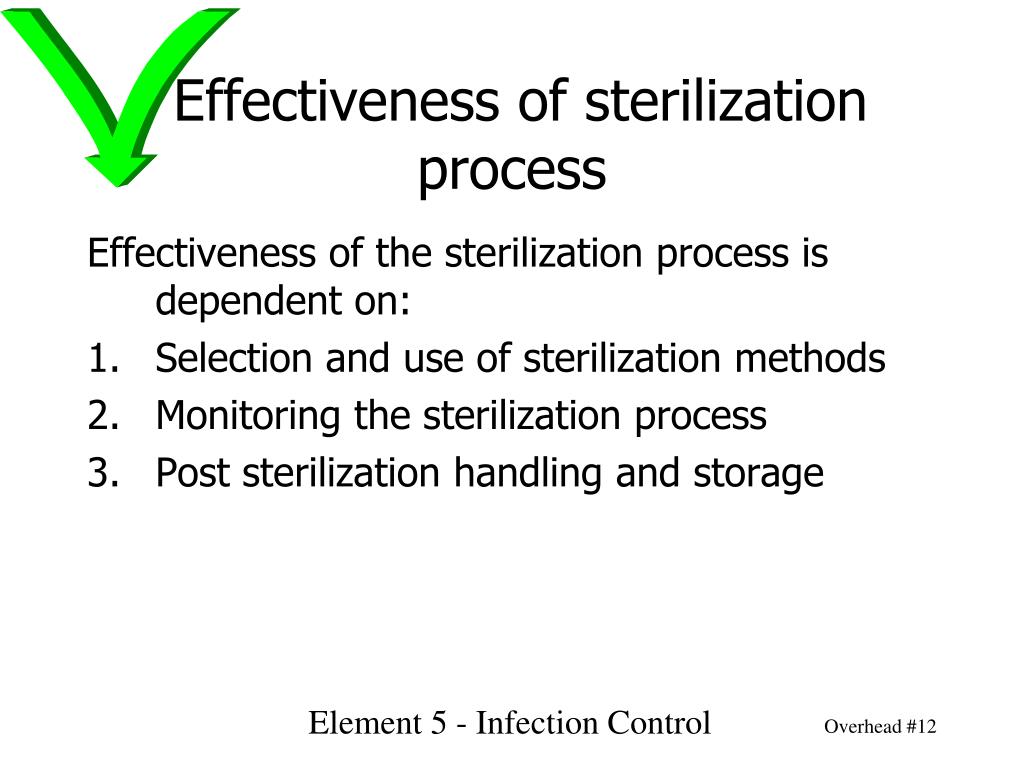 Effectiveness of sterilization process

Effectiveness of the sterilization process is dependent on:

1. Selection and use of sterilization methods
2. Monitoring the sterilization process
3. Post sterilization handling and storage

Element 5 - Infection Control

Overhead #12